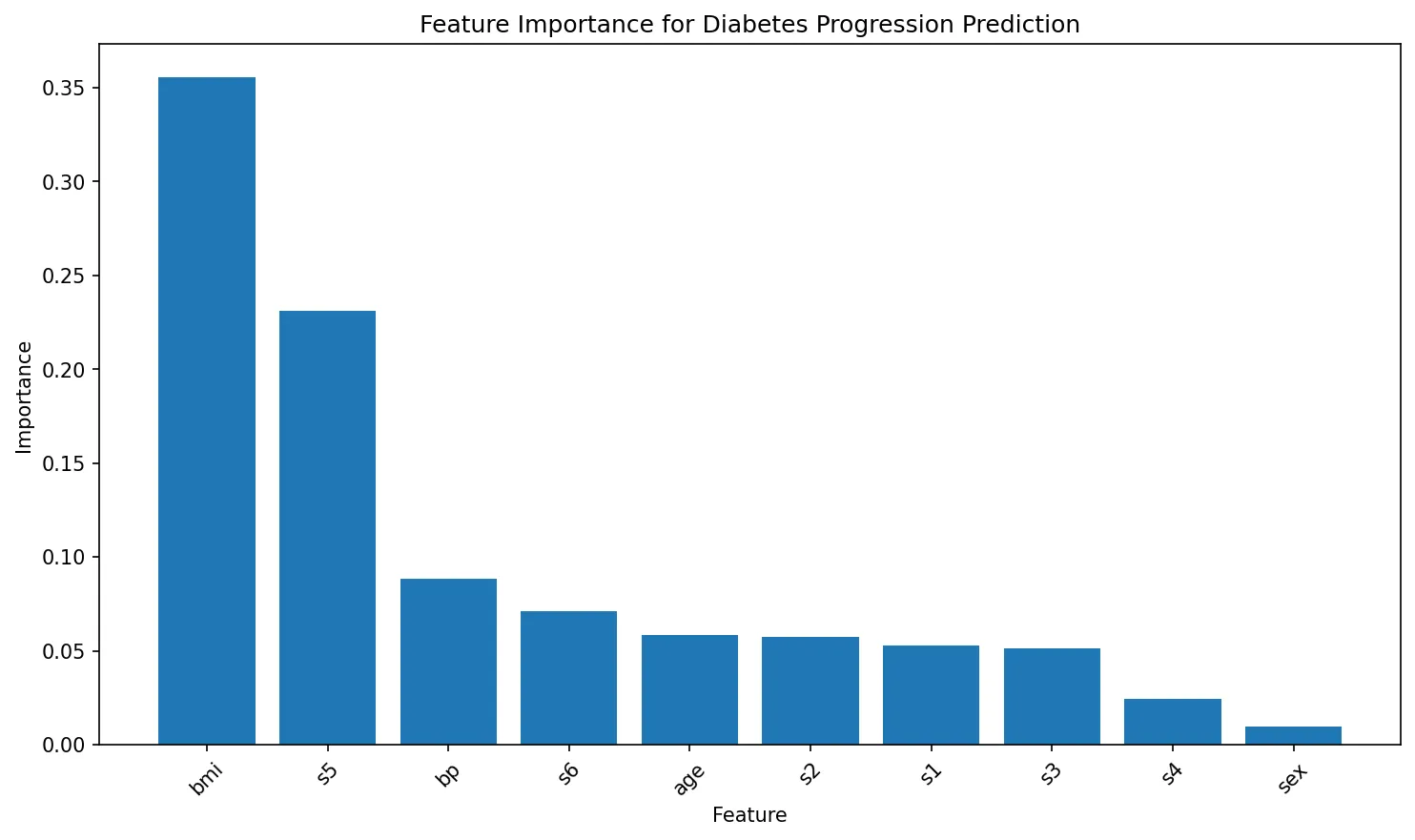 Feature Importance for Diabetes Progression Prediction

Importance

0.35
0.30
0.25
0.20
0.15
0.10
0.05
0.00

bmi
s5
bp
s6
age
s2
s1
s3
s4
sex

Feature